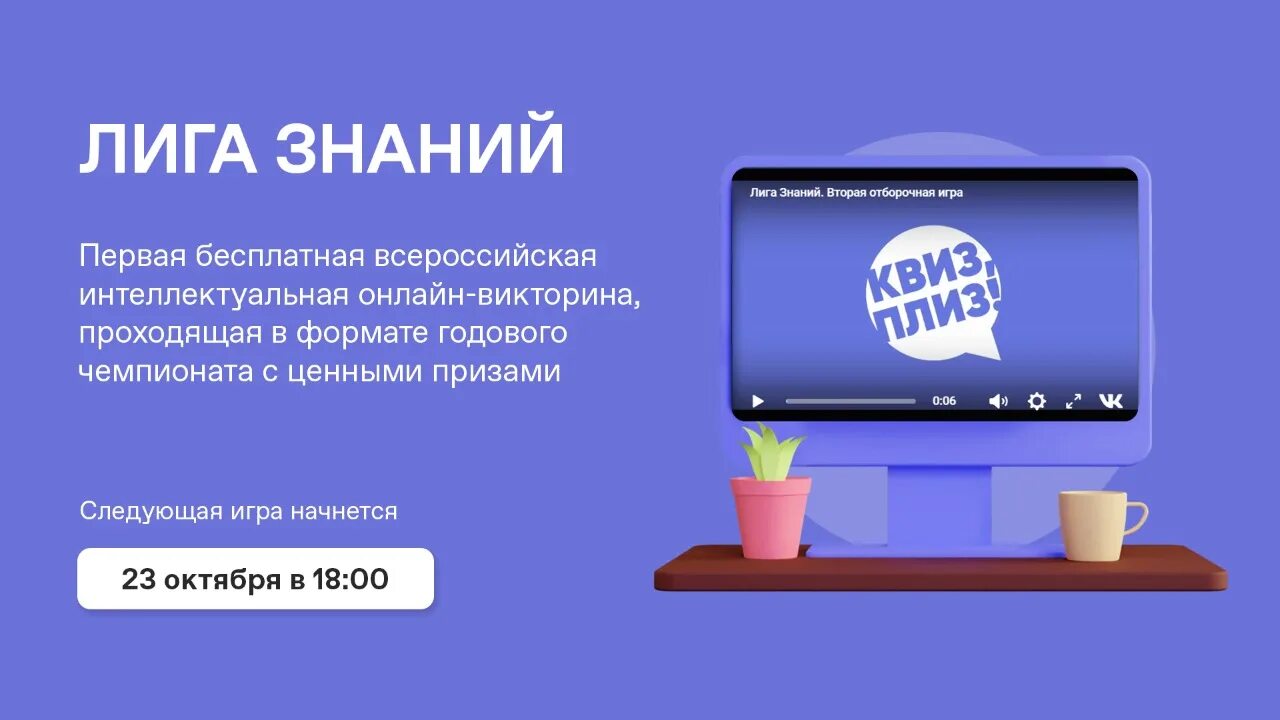 ЛИГА ЗНАНИЙ

Первая бесплатная всероссийская интеллектуальная онлайн-викторина, проходящая в формате годового чемпионата с ценными призами

Следующая игра начнется

23 октября в 18:00

Лига Знаний. Вторая отборочная игра

КВИЗ, ПЛИЗ!

0:06